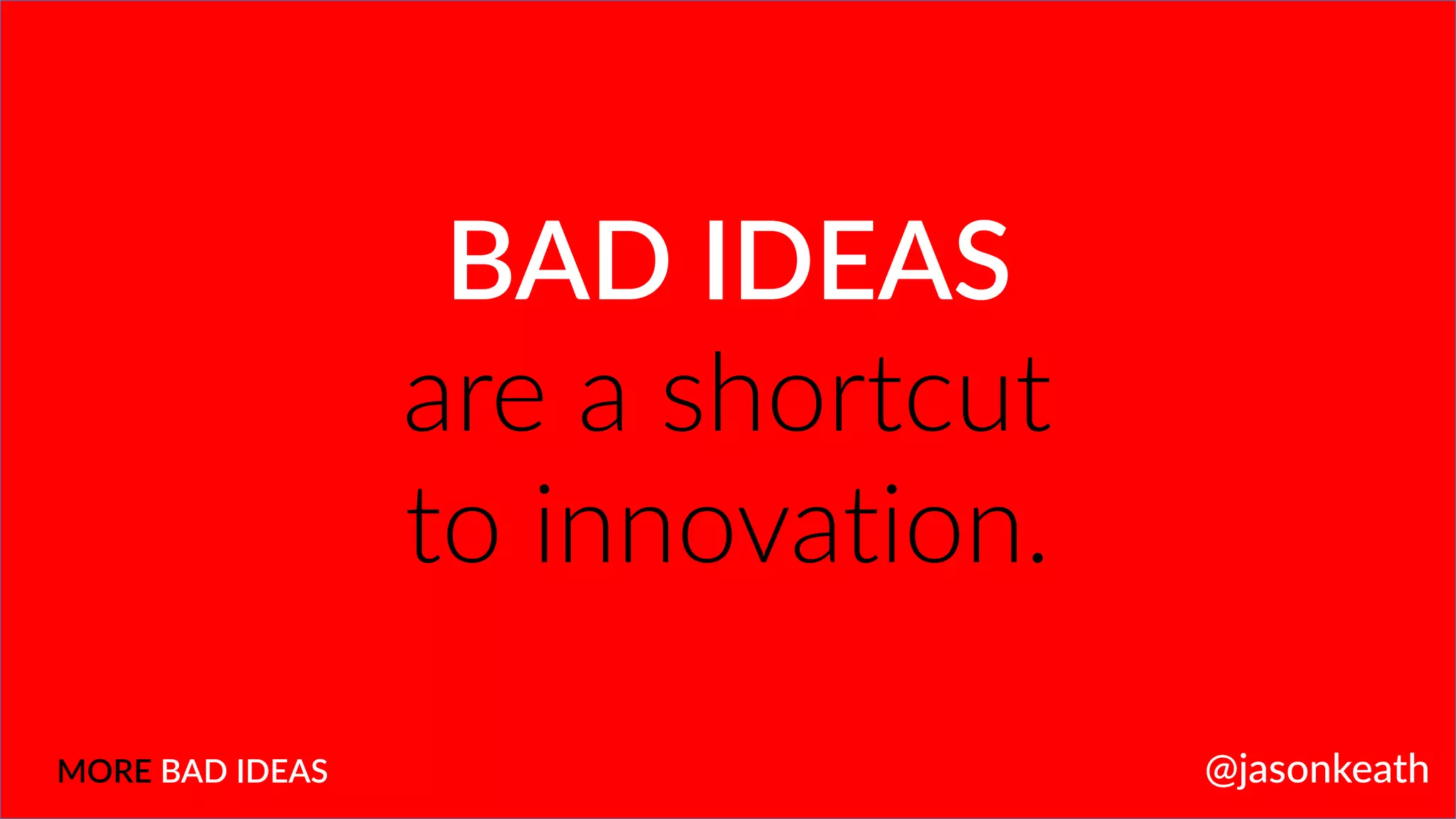 BAD IDEAS
are a shortcut to innovation.

MORE BAD IDEAS

@jasonkeath